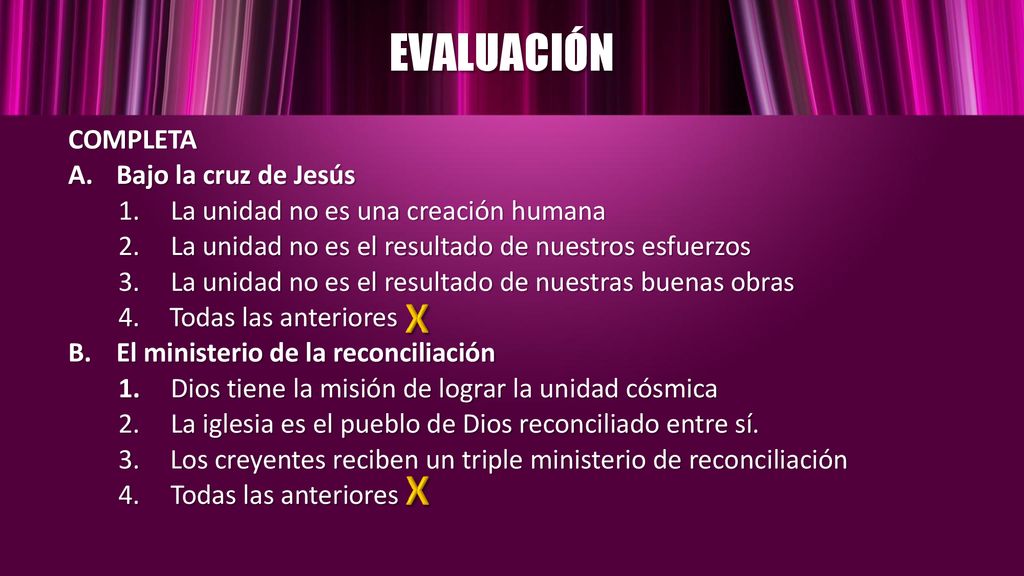 EVALUACIÓN

COMPLETA

A. Bajo la cruz de Jesús

1. La unidad no es una creación humana
2. La unidad no es el resultado de nuestros esfuerzos
3. La unidad no es el resultado de nuestras buenas obras
4. Todas las anteriores X

B. El ministerio de la reconciliación

1. Dios tiene la misión de lograr la unidad cósmica
2. La iglesia es el pueblo de Dios reconciliado entre sí.
3. Los creyentes reciben un triple ministerio de reconciliación
4. Todas las anteriores X